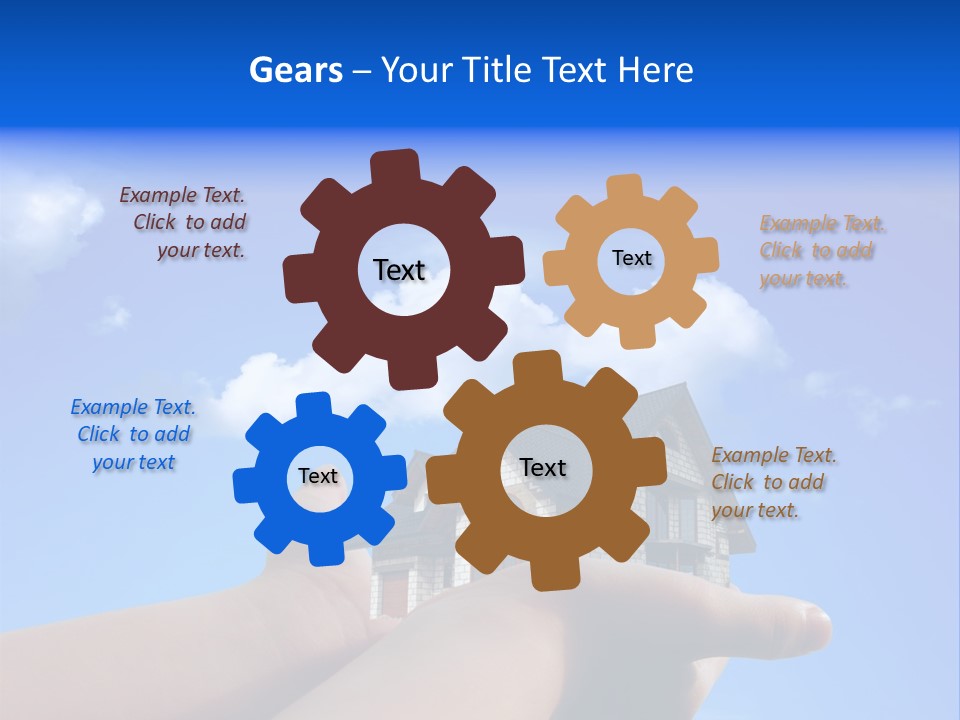 Gears – Your Title Text Here

Example Text. Click to add your text.

Text

Text

Example Text. Click to add your text.

Example Text. Click to add your text

Text

Text

Example Text. Click to add your text.